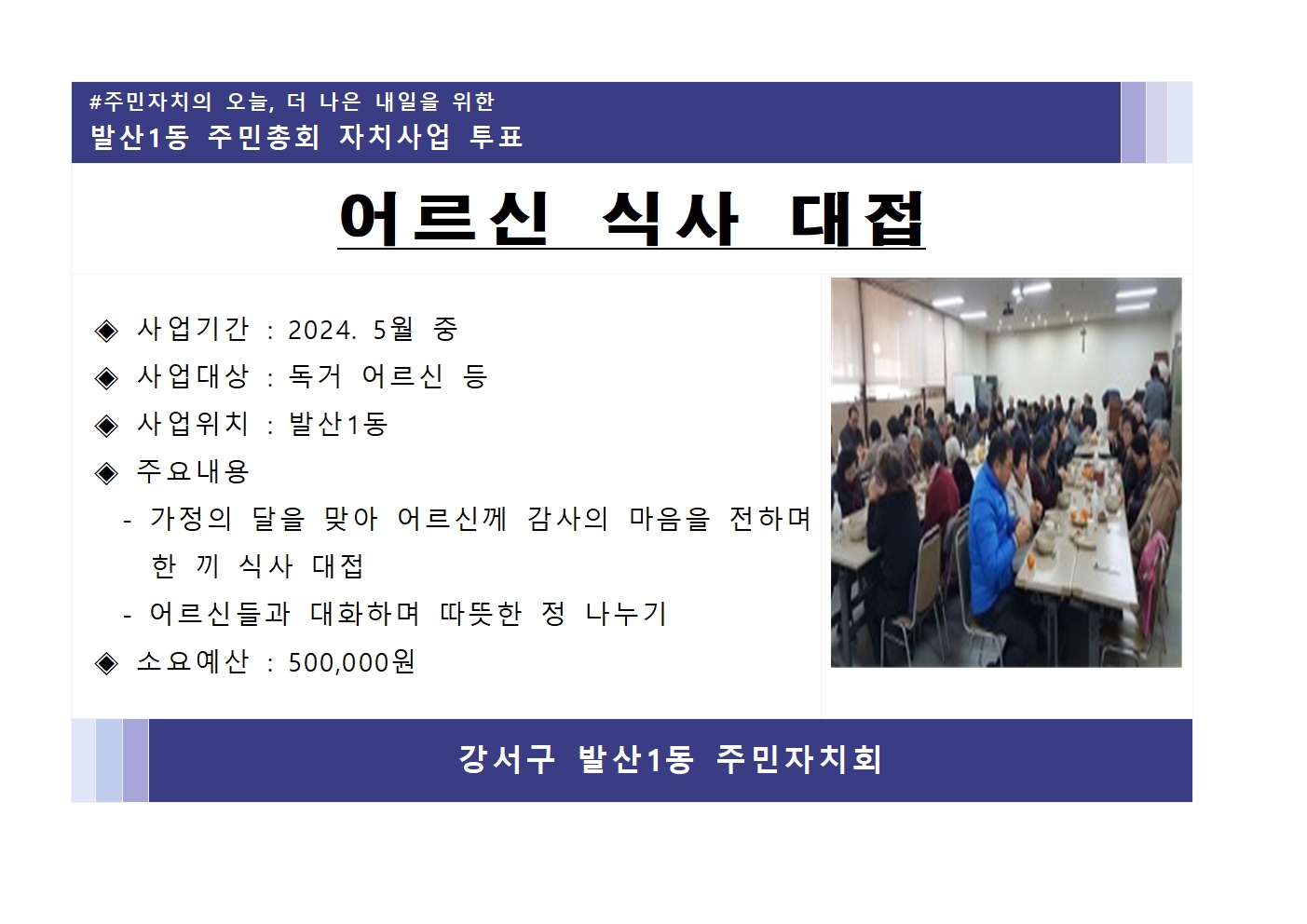 #주민자치의 오늘, 더 나은 내일을 위한
발산1동 주민총회 자치사업 투표

어르신 식사 대접

◈ 사업기간 : 2024. 5월 중
◈ 사업대상 : 독거 어르신 등
◈ 사업위치 : 발산1동
◈ 주요내용
- 가정의 달을 맞아 어르신께 감사의 마음을 전하며 한 끼 식사 대접
- 어르신들과 대화하며 따뜻한 정 나누기
◈ 소요예산 : 500,000원

강서구 발산1동 주민자치회